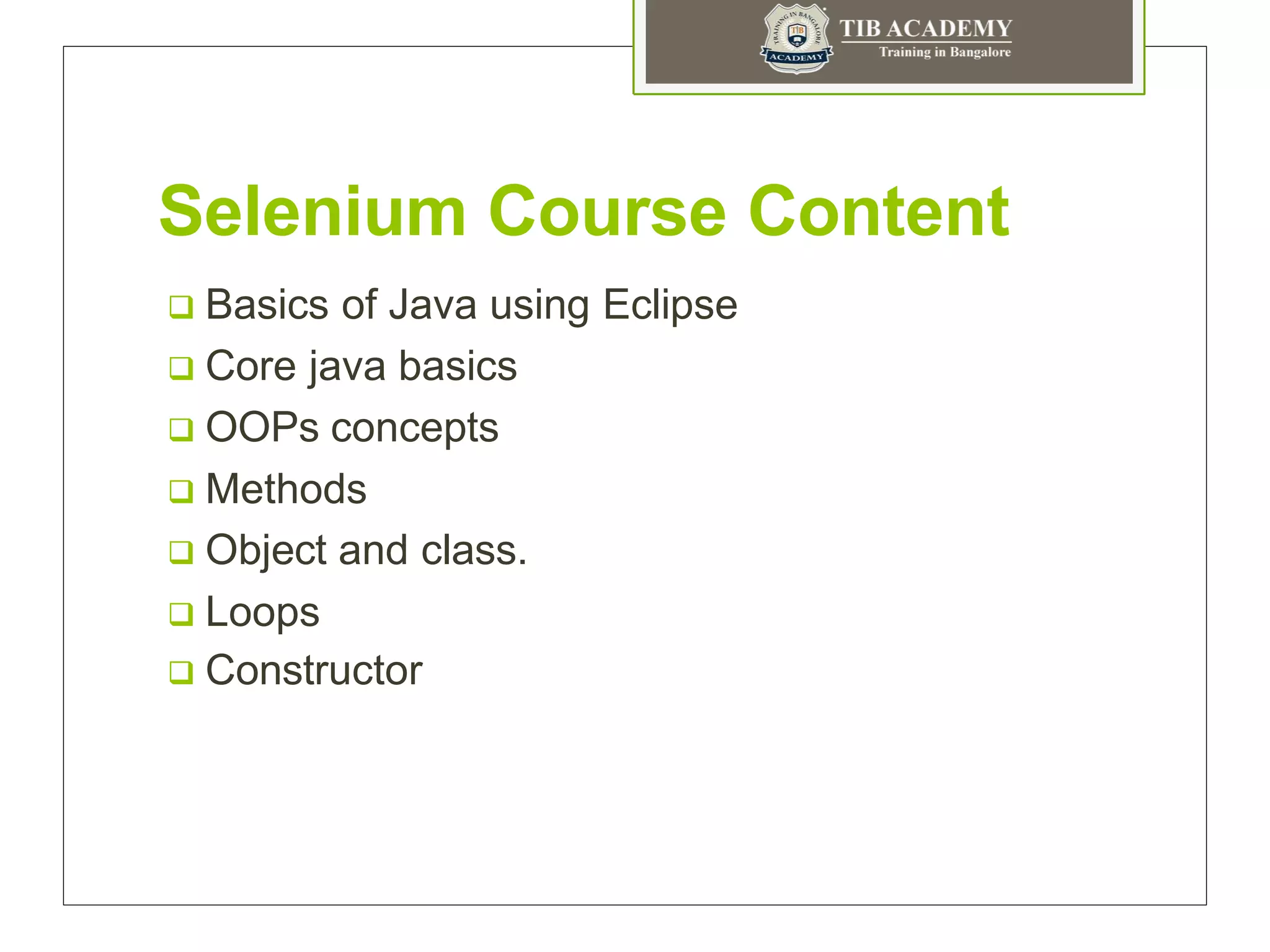 TRAINING IN BANGALORE
TIB
ACADEMY
TIB ACADEMY
Training in Bangalore

Selenium Course Content

❑ Basics of Java using Eclipse
❑ Core java basics
❑ OOPs concepts
❑ Methods
❑ Object and class.
❑ Loops
❑ Constructor